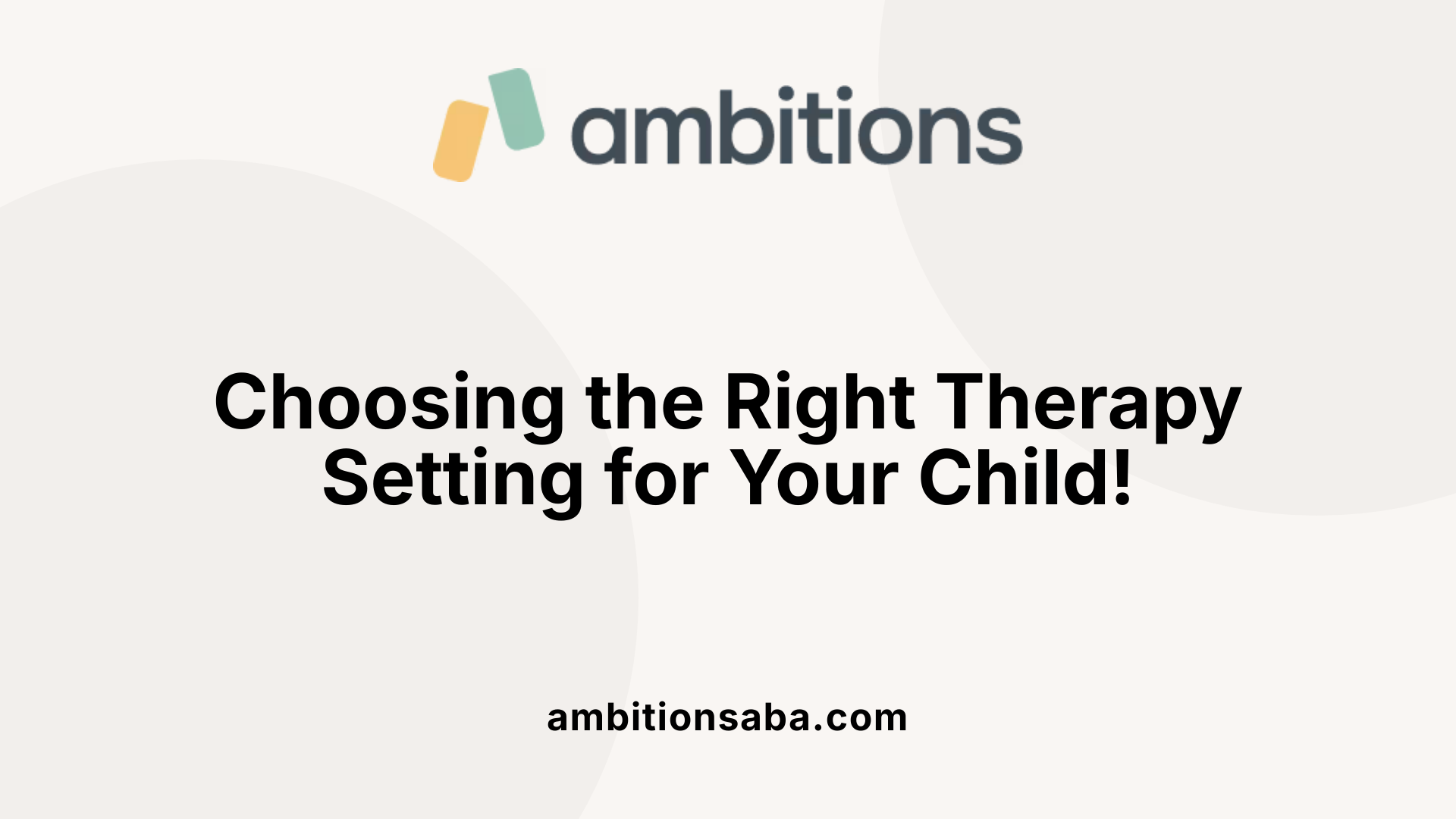 ambitions

Choosing the Right Therapy Setting for Your Child!

ambitionsaba.com